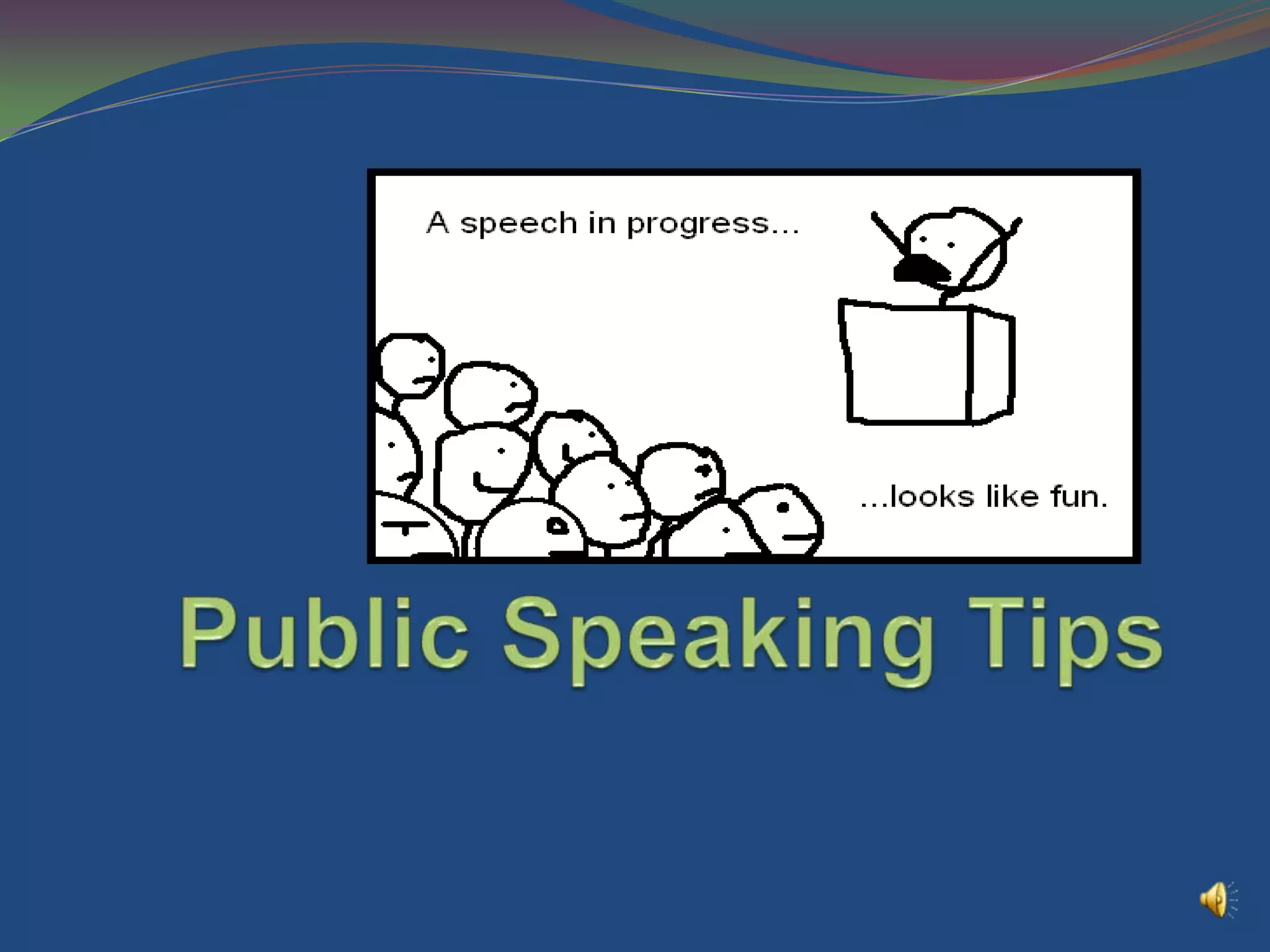 A speech in progress...

...looks like fun.

Public Speaking Tips